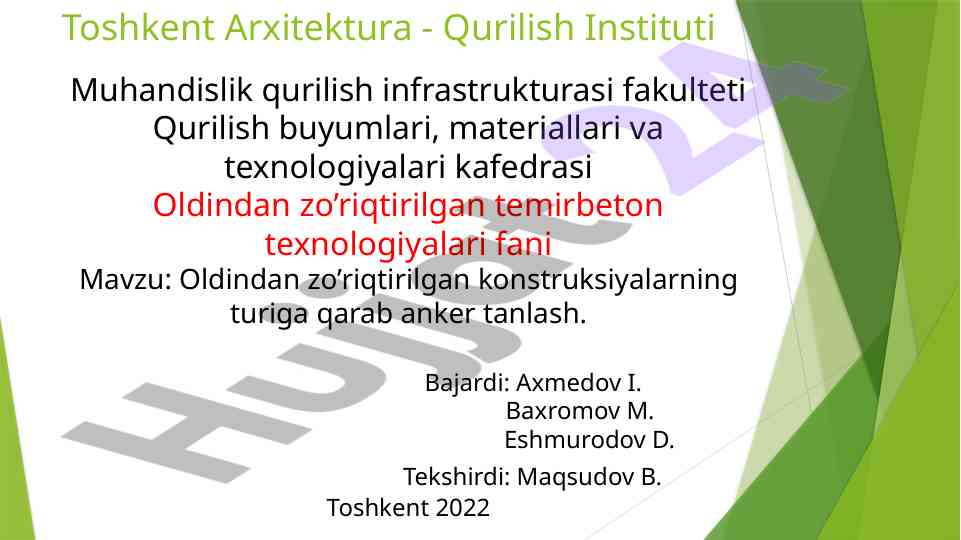 Toshkent Arxitektura - Qurilish Instituti

Muhandislik qurilish infrastrukturasi fakulteti
Qurilish buyumlari, materiallari va texnologiyalari kafedrasi
Oldindan zo'riqtirilgan temirbeton texnologiyalari fani
Mavzu: Oldindan zo'riqtirilgan konstruksiyalarning turiga qarab anker tanlash.

Bajardi: Axmedov I.
Baxromov M.
Eshmurodov D.

Tekshirdi: Maqsudov B.

Toshkent 2022

Hujjat 24